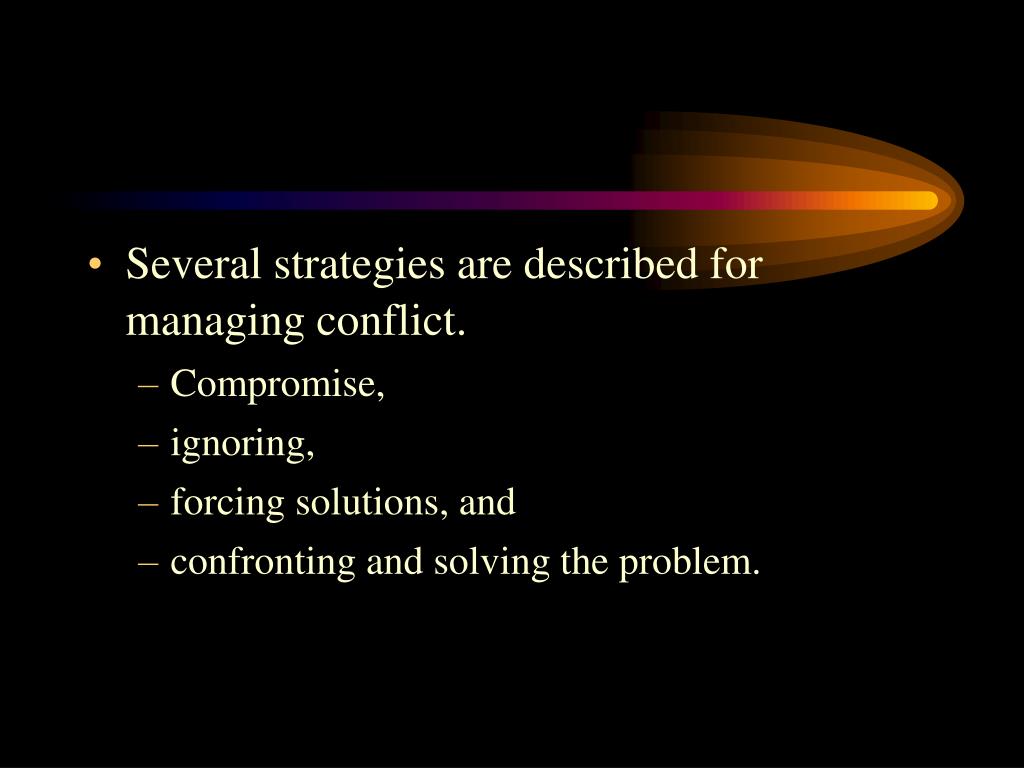 • Several strategies are described for managing conflict.
– Compromise,
– ignoring,
– forcing solutions, and
– confronting and solving the problem.